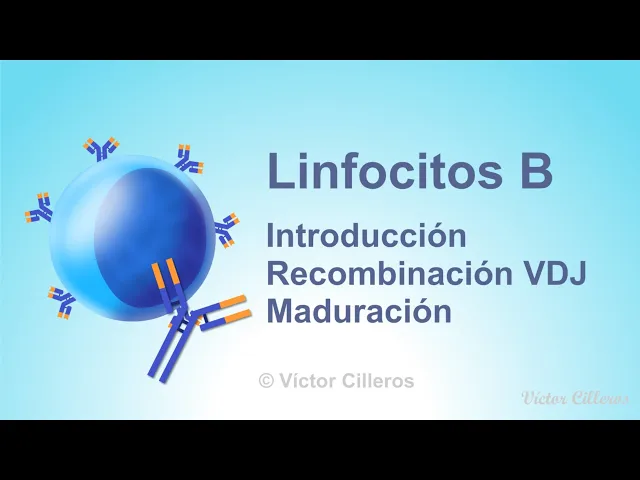 Linfocitos B

Introducción
Recombinación VDJ
Maduración

© Víctor Cilleros

Víctor Cilleros